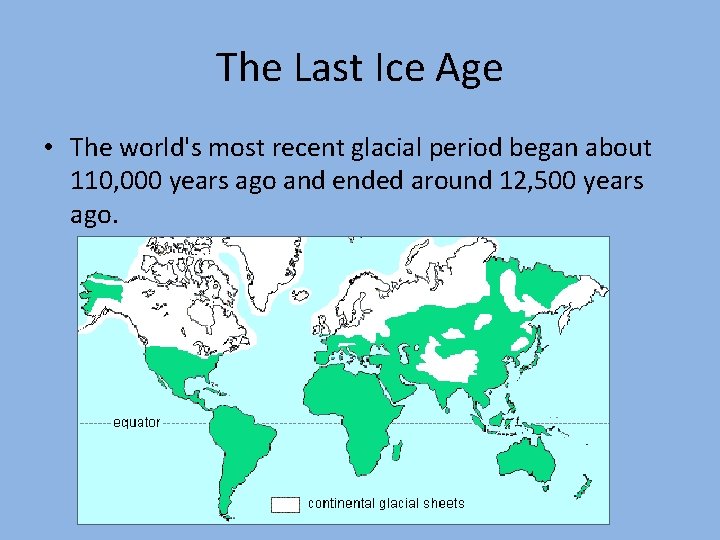 The Last Ice Age

• The world's most recent glacial period began about 110,000 years ago and ended around 12,500 years ago.

equator

continental glacial sheets